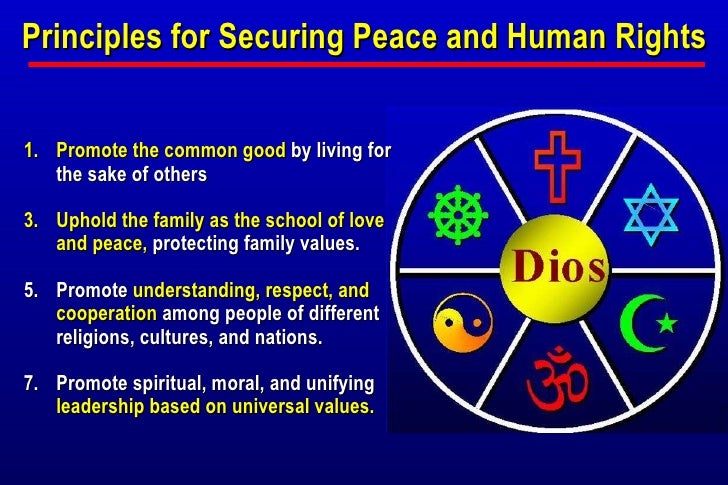 Principles for Securing Peace and Human Rights

1. Promote the common good by living for the sake of others

3. Uphold the family as the school of love and peace, protecting family values.

5. Promote understanding, respect, and cooperation among people of different religions, cultures, and nations.

7. Promote spiritual, moral, and unifying leadership based on universal values.

Dios